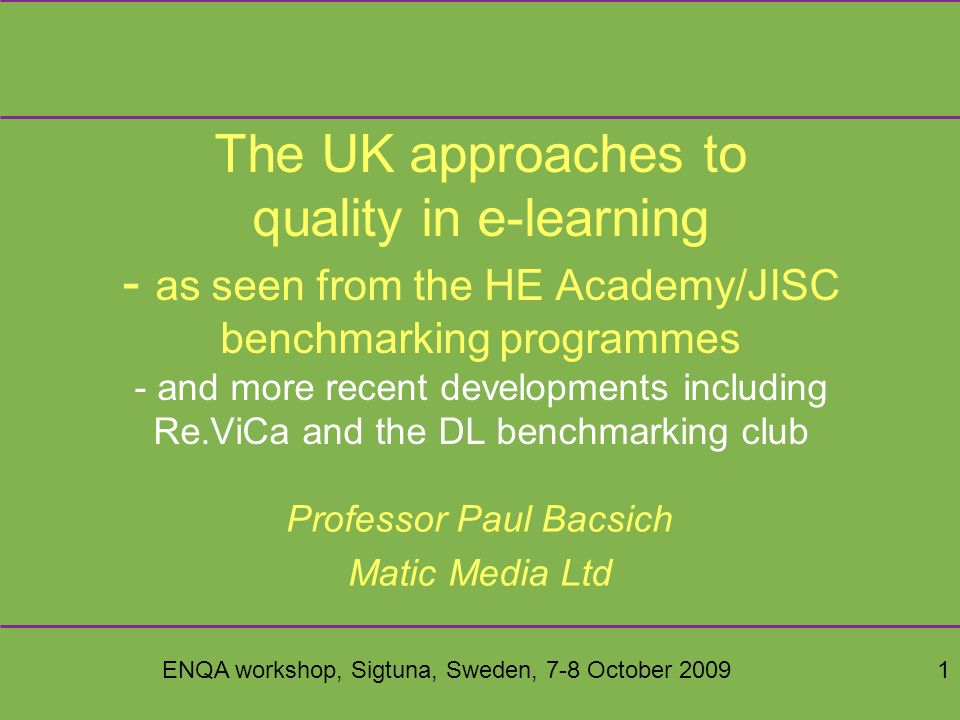 The UK approaches to quality in e-learning

- as seen from the HE Academy/JISC benchmarking programmes

- and more recent developments including Re.ViCa and the DL benchmarking club

Professor Paul Bacsich

Matic Media Ltd

ENQA workshop, Sigtuna, Sweden, 7-8 October 2009

1